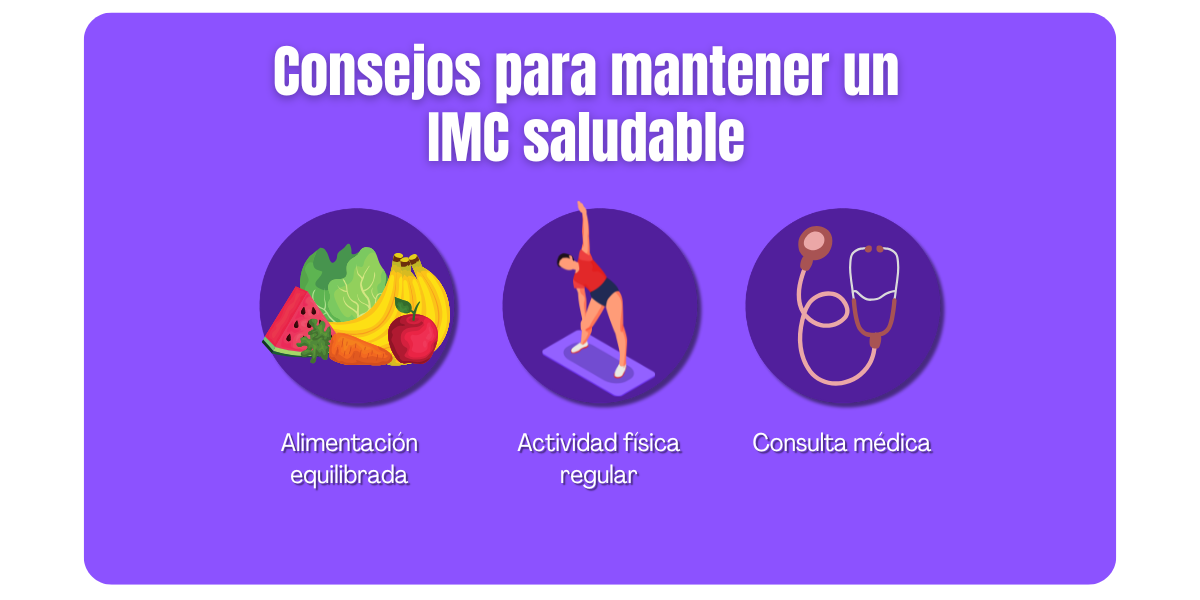 Consejos para mantener un IMC saludable

Alimentación equilibrada

Actividad física regular

Consulta médica